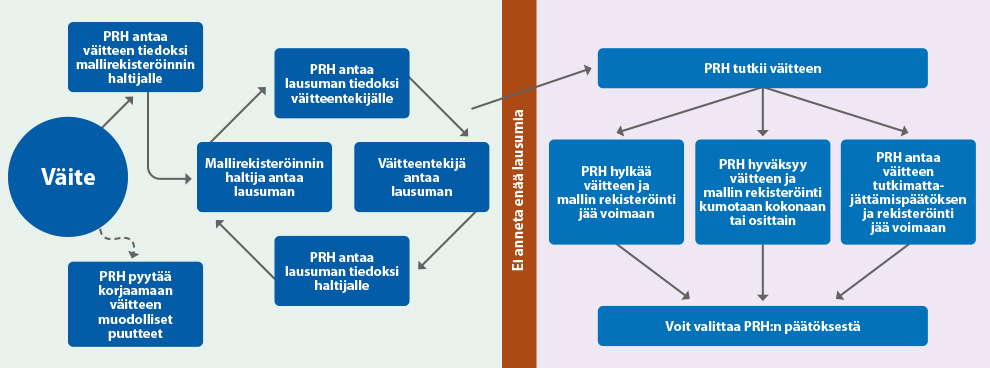 Väite

PRH antaa väitteen tiedoksi mallirekisteröinnin haltijalle

PRH pyytää korjaamaan väitteen muodolliset puutteet

Mallirekisteröinnin haltija antaa lausuman

PRH antaa lausuman tiedoksi väitteentekijälle

Väitteentekijä antaa lausuman

PRH antaa lausuman tiedoksi haltijalle

Ei anneta enää lausumia

PRH tutkii väitteen

PRH hylkää väitteen ja mallin rekisteröinti jää voimaan

PRH hyväksyy väitteen ja mallin rekisteröinti kumotaan kokonaan tai osittain

PRH antaa väitteen tutkimatta-jättämispäätöksen ja rekisteröinti jää voimaan

Voit valittaa PRH:n päätöksestä